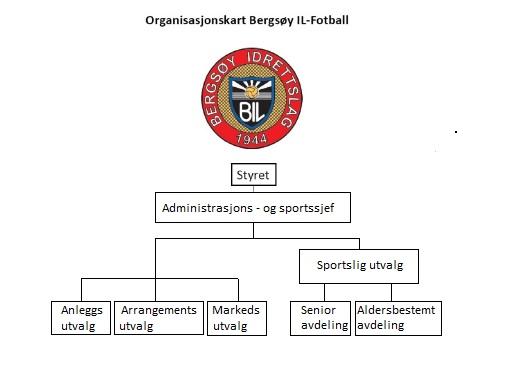 Organisasjonskart Bergsøy IL-Fotball

BERGSØY IDRETTSLAG
BIL
1944

Styret

Administrasjons - og sportssjef

Sportslig utvalg

Anleggs utvalg

Arrangements utvalg

Markeds utvalg

Senior avdeling

Aldersbestemt avdeling